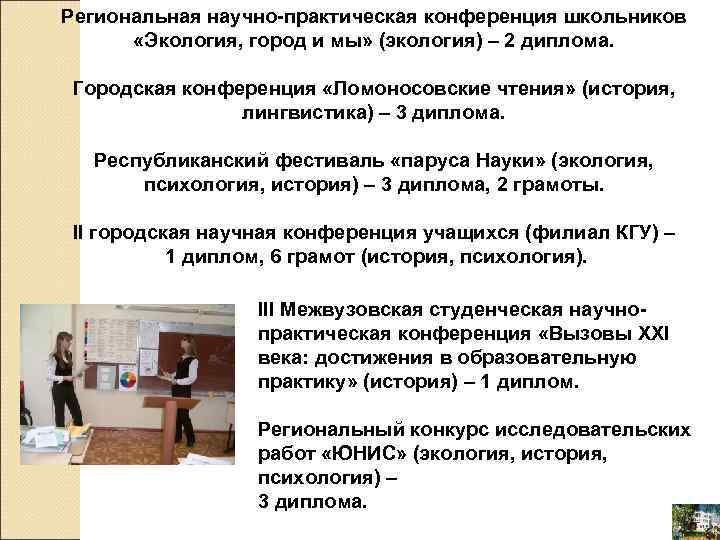 Региональная научно-практическая конференция школьников «Экология, город и мы» (экология) – 2 диплома.

Городская конференция «Ломоносовские чтения» (история, лингвистика) – 3 диплома.

Республиканский фестиваль «паруса Науки» (экология, психология, история) – 3 диплома, 2 грамоты.

II городская научная конференция учащихся (филиал КГУ) – 1 диплом, 6 грамот (история, психология).

III Межвузовская студенческая научно-практическая конференция «Вызовы XXI века: достижения в образовательную практику» (история) – 1 диплом.

Региональный конкурс исследовательских работ «ЮНИС» (экология, история, психология) – 3 диплома.